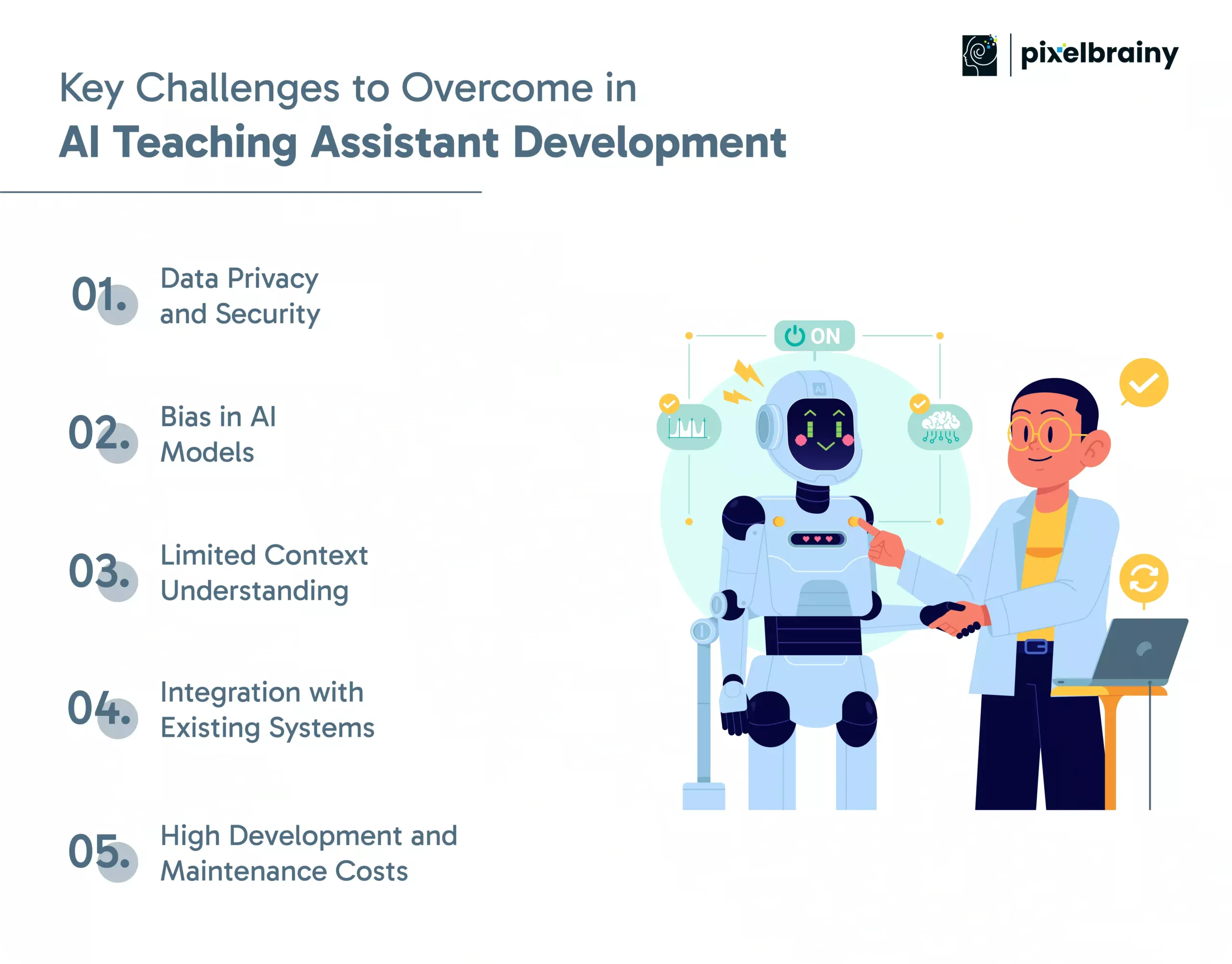 pixelbrainy

Key Challenges to Overcome in
AI Teaching Assistant Development

01. Data Privacy and Security

02. Bias in AI Models

03. Limited Context Understanding

04. Integration with Existing Systems

05. High Development and Maintenance Costs

ON

AI